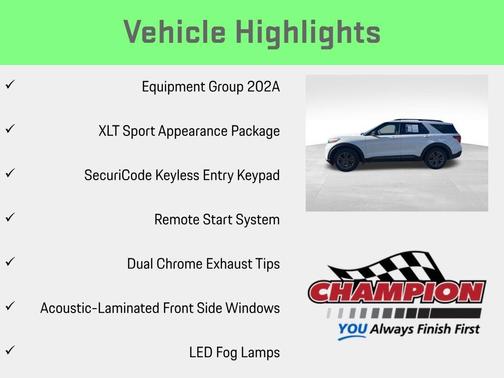 Vehicle Highlights

✓ Equipment Group 202A

✓ XLT Sport Appearance Package

✓ SecuriCode Keyless Entry Keypad

✓ Remote Start System

✓ Dual Chrome Exhaust Tips

✓ Acoustic-Laminated Front Side Windows

✓ LED Fog Lamps

CHAMPION

YOU Always Finish First